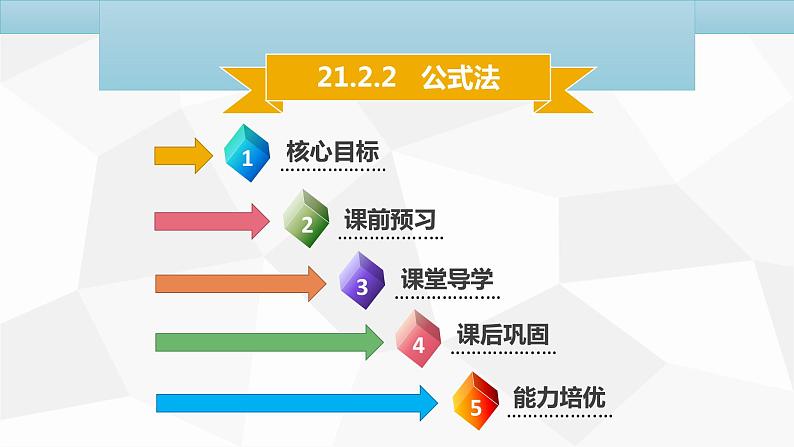 21.2.2　公式法

1 核心目标

2 课前预习

3 课堂导学

4 课后巩固

5 能力培优